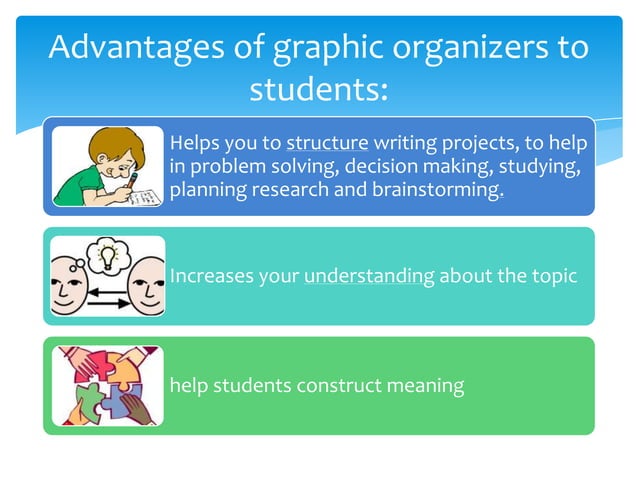 Advantages of graphic organizers to students:

Helps you to structure writing projects, to help in problem solving, decision making, studying, planning research and brainstorming.

Increases your understanding about the topic

help students construct meaning